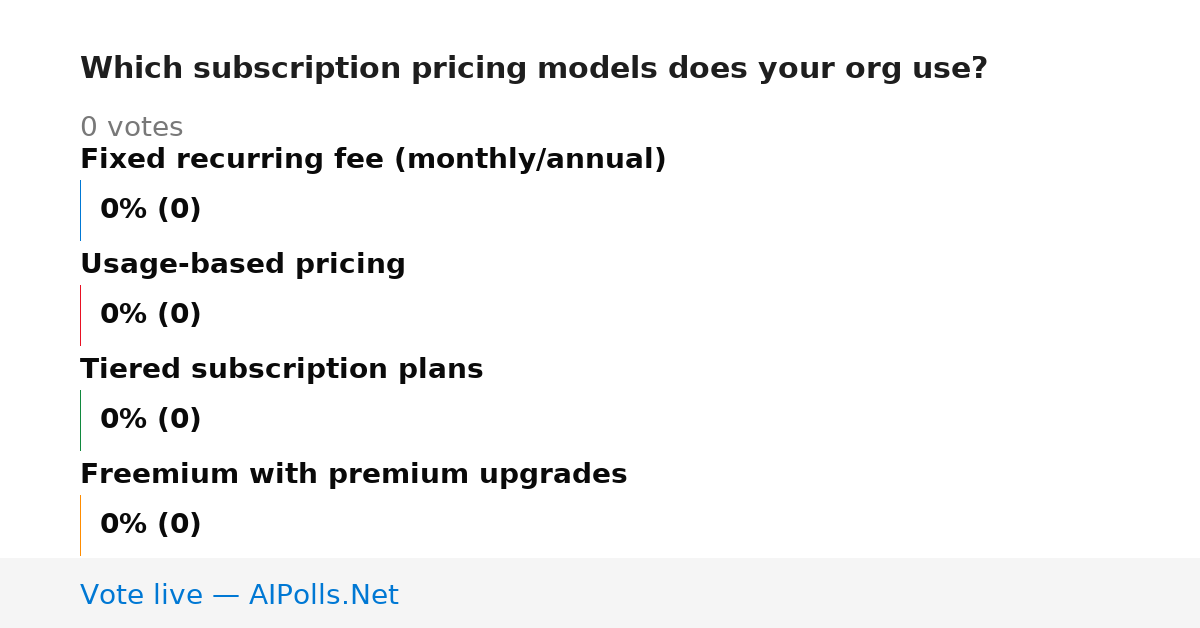 Which subscription pricing models does your org use?

0 votes

Fixed recurring fee (monthly/annual)

0% (0)

Usage-based pricing

0% (0)

Tiered subscription plans

0% (0)

Freemium with premium upgrades

0% (0)

Vote live — AIPolls.Net